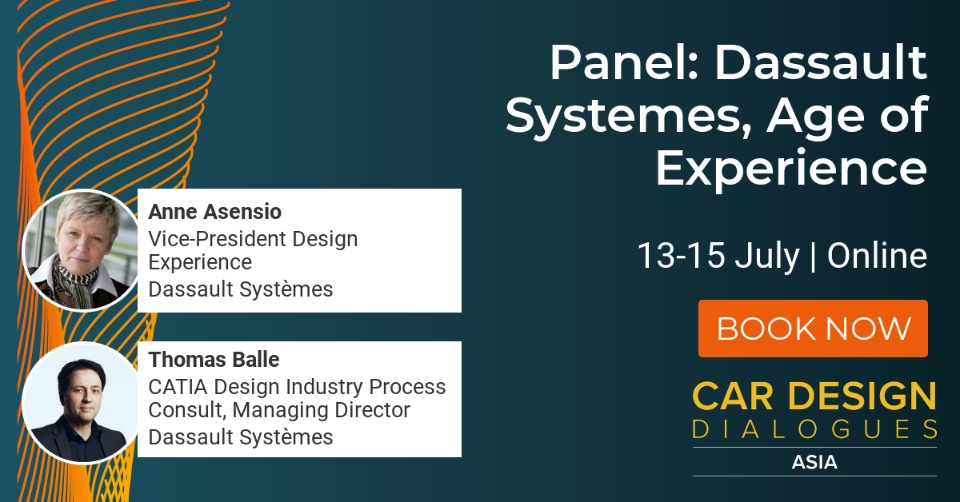 Panel: Dassault Systemes, Age of Experience

13-15 July | Online

BOOK NOW

CAR DESIGN DIALOGUES ASIA

Anne Asensio
Vice-President Design Experience
Dassault Systèmes

Thomas Balle
CATIA Design Industry Process Consult, Managing Director
Dassault Systèmes